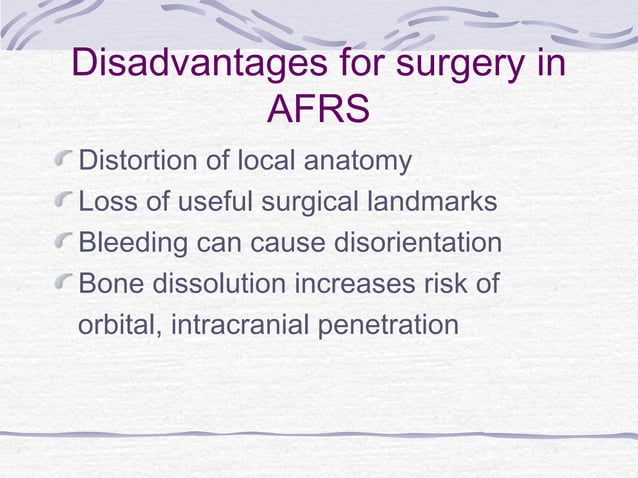 Disadvantages for surgery in AFRS

Distortion of local anatomy

Loss of useful surgical landmarks

Bleeding can cause disorientation

Bone dissolution increases risk of orbital, intracranial penetration